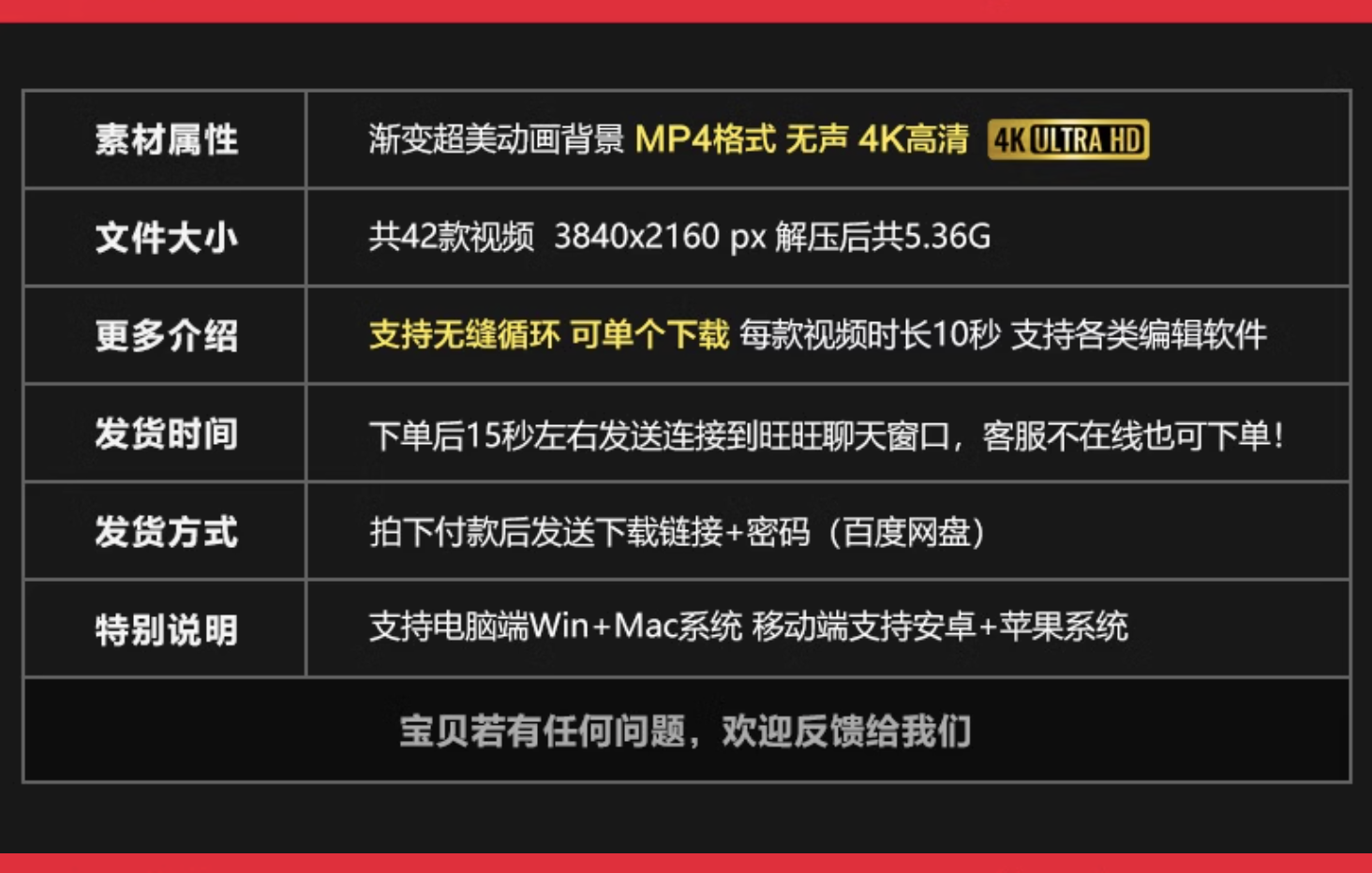 | 素材属性 | 渐变超美动画背景 MP4格式 无声 4K高清 4K ULTRA HD |
|---|---|
| 文件大小 | 共42款视频 3840x2160 px 解压后共5.36G |
| 更多介绍 | 支持无缝循环 可单个下载 每款视频时长10秒 支持各类编辑软件 |
| 发货时间 | 下单后15秒左右发送连接到旺旺聊天窗口，客服不在线也可下单！ |
| 发货方式 | 拍下付款后发送下载链接+密码（百度网盘） |
| 特别说明 | 支持电脑端Win+Mac系统 移动端支持安卓+苹果系统 |

宝贝若有任何问题，欢迎反馈给我们